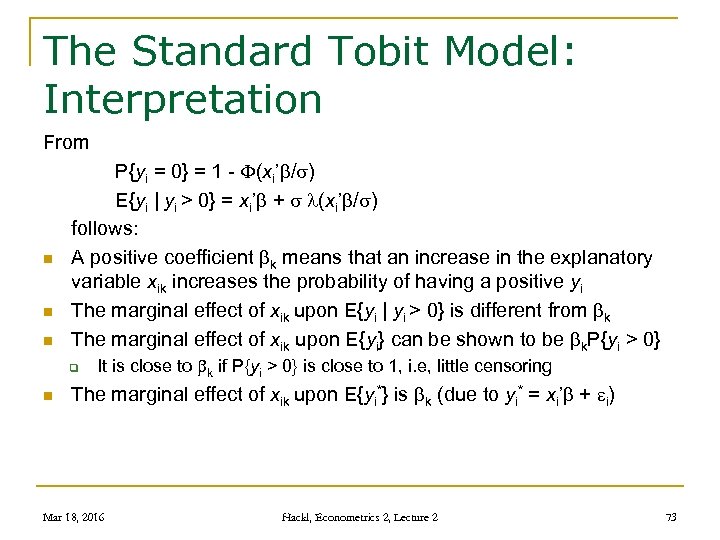 The Standard Tobit Model: Interpretation

From

$P\{y_i = 0\} = 1 - \Phi(x_i'\beta/\sigma)$

$E\{y_i \mid y_i > 0\} = x_i'\beta + \sigma\,\lambda(x_i'\beta/\sigma)$

follows:

- A positive coefficient $\beta_k$ means that an increase in the explanatory variable $x_{ik}$ increases the probability of having a positive $y_i$
- The marginal effect of $x_{ik}$ upon $E\{y_i \mid y_i > 0\}$ is different from $\beta_k$
- The marginal effect of $x_{ik}$ upon $E\{y_i\}$ can be shown to be $\beta_k P\{y_i > 0\}$
  - It is close to $\beta_k$ if $P\{y_i > 0\}$ is close to 1, i.e, little censoring
- The marginal effect of $x_{ik}$ upon $E\{y_i^*\}$ is $\beta_k$ (due to $y_i^* = x_i'\beta + \varepsilon_i$)

Mar 18, 2016

Hackl, Econometrics 2, Lecture 2

73